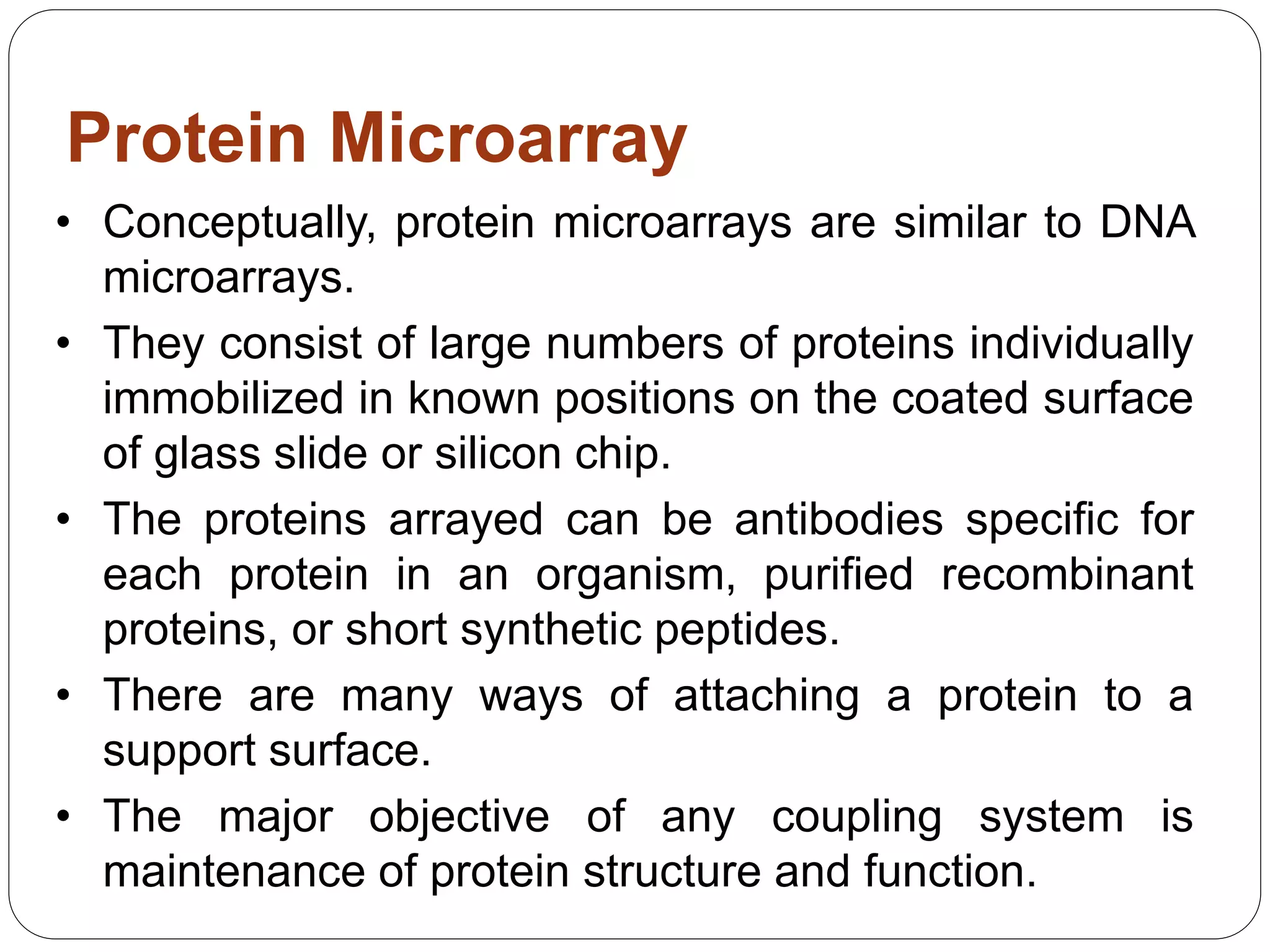 Protein Microarray

• Conceptually, protein microarrays are similar to DNA microarrays.

• They consist of large numbers of proteins individually immobilized in known positions on the coated surface of glass slide or silicon chip.

• The proteins arrayed can be antibodies specific for each protein in an organism, purified recombinant proteins, or short synthetic peptides.

• There are many ways of attaching a protein to a support surface.

• The major objective of any coupling system is maintenance of protein structure and function.